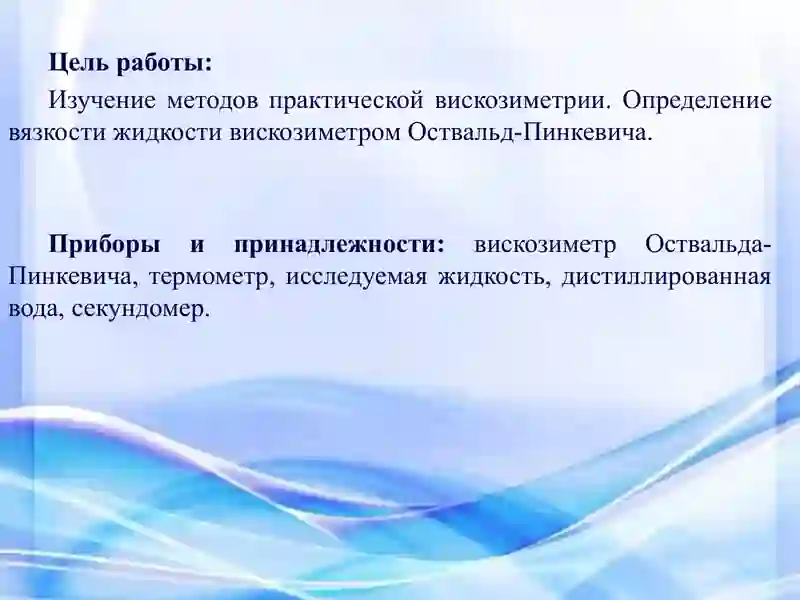 Цель работы:

Изучение методов практической вискозиметрии. Определение вязкости жидкости вискозиметром Оствальд-Пинкевича.

Приборы и принадлежности: вискозиметр Оствальда-Пинкевича, термометр, исследуемая жидкость, дистиллированная вода, секундомер.